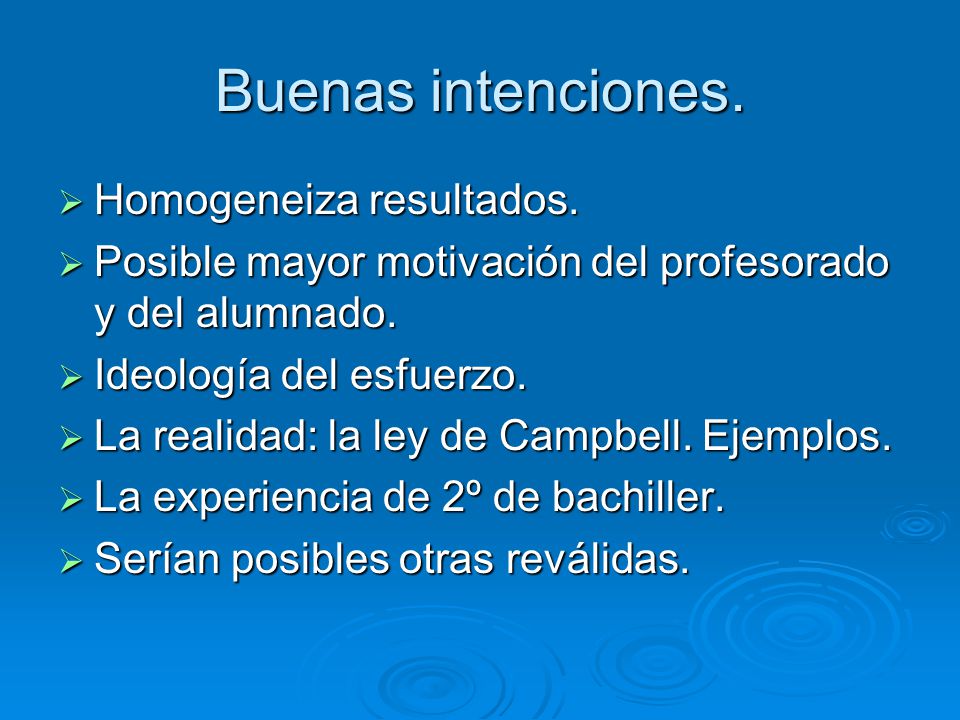 Buenas intenciones.

➢ Homogeneiza resultados.
➢ Posible mayor motivación del profesorado y del alumnado.
➢ Ideología del esfuerzo.
➢ La realidad: la ley de Campbell. Ejemplos.
➢ La experiencia de 2º de bachiller.
➢ Serían posibles otras reválidas.